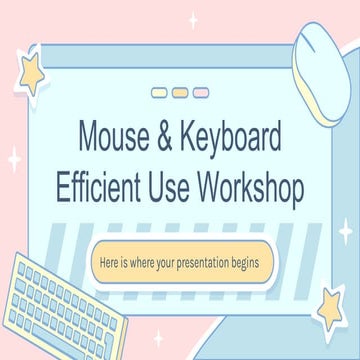 Mouse & Keyboard Efficient Use Workshop

Here is where your presentation begins